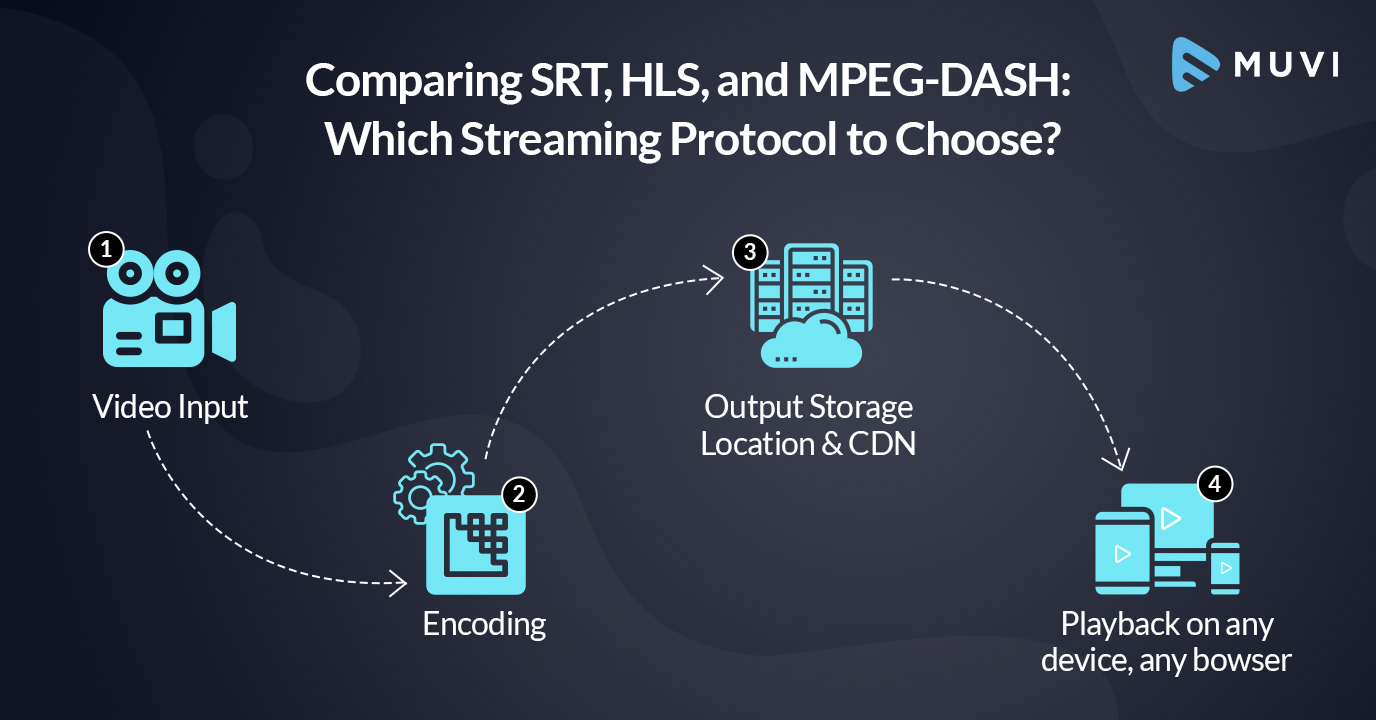 MUVI

Comparing SRT, HLS, and MPEG-DASH: Which Streaming Protocol to Choose?

1
Video Input

2
Encoding

3
Output Storage Location & CDN

4
Playback on any device, any bowser